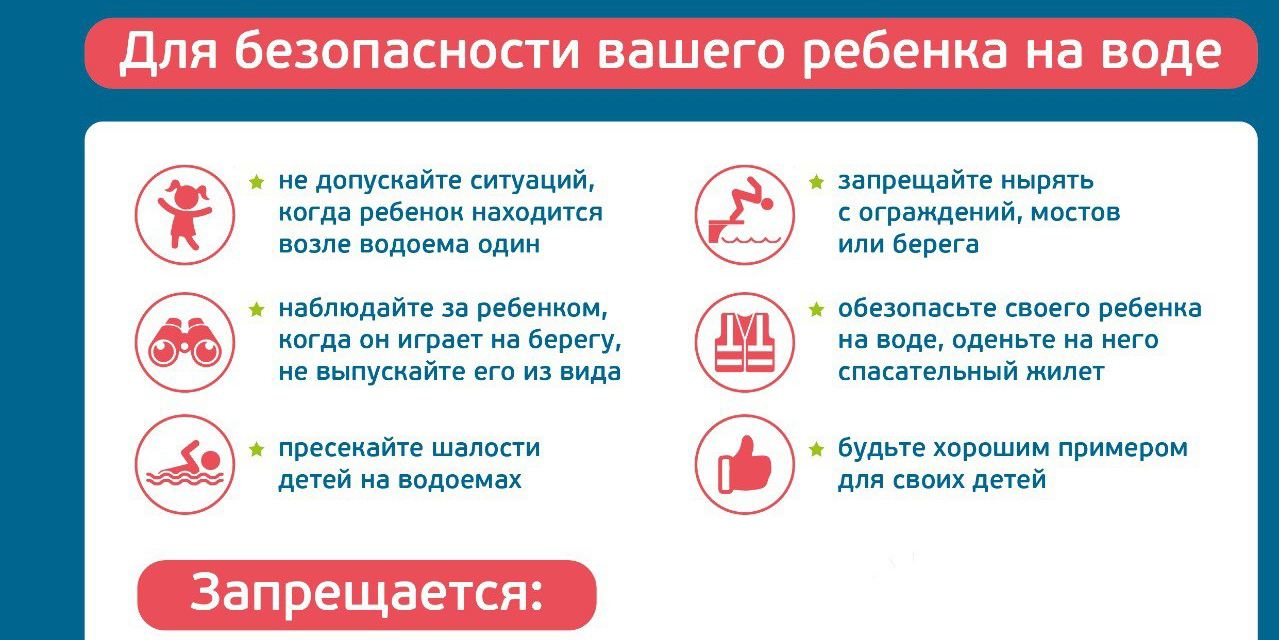 Для безопасности вашего ребенка на воде

не допускайте ситуаций, когда ребенок находится возле водоема один

наблюдайте за ребенком, когда он играет на берегу, не выпускайте его из вида

пресекайте шалости детей на водоемах

запрещайте нырять с ограждений, мостов или берега

обезопасьте своего ребенка на воде, оденьте на него спасательный жилет

будьте хорошим примером для своих детей

Запрещается: